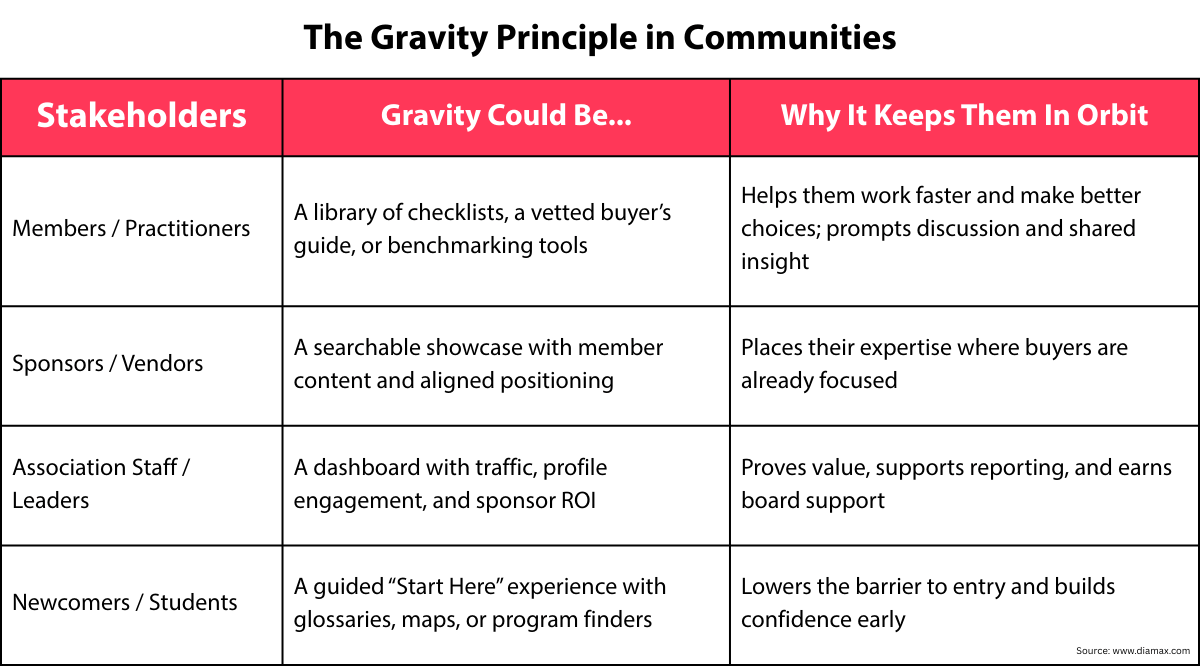 The Gravity Principle in Communities

| Stakeholders | Gravity Could Be... | Why It Keeps Them In Orbit |
|---|---|---|
| Members / Practitioners | A library of checklists, a vetted buyer’s guide, or benchmarking tools | Helps them work faster and make better choices; prompts discussion and shared insight |
| Sponsors / Vendors | A searchable showcase with member content and aligned positioning | Places their expertise where buyers are already focused |
| Association Staff / Leaders | A dashboard with traffic, profile engagement, and sponsor ROI | Proves value, supports reporting, and earns board support |
| Newcomers / Students | A guided “Start Here” experience with glossaries, maps, or program finders | Lowers the barrier to entry and builds confidence early |

Source: www.diamax.com